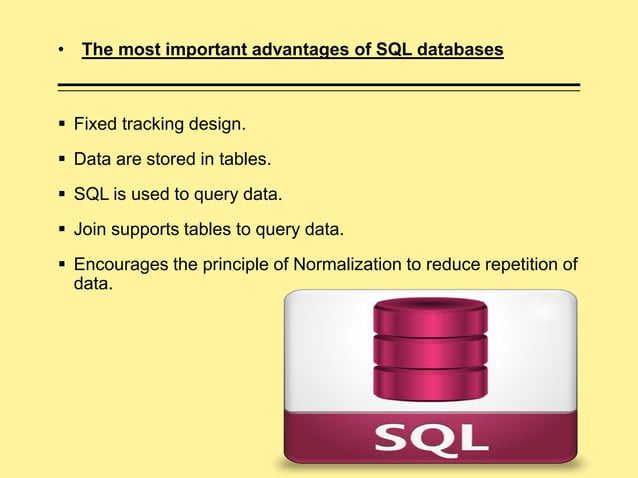 • The most important advantages of SQL databases

▪ Fixed tracking design.

▪ Data are stored in tables.

▪ SQL is used to query data.

▪ Join supports tables to query data.

▪ Encourages the principle of Normalization to reduce repetition of data.

SQL